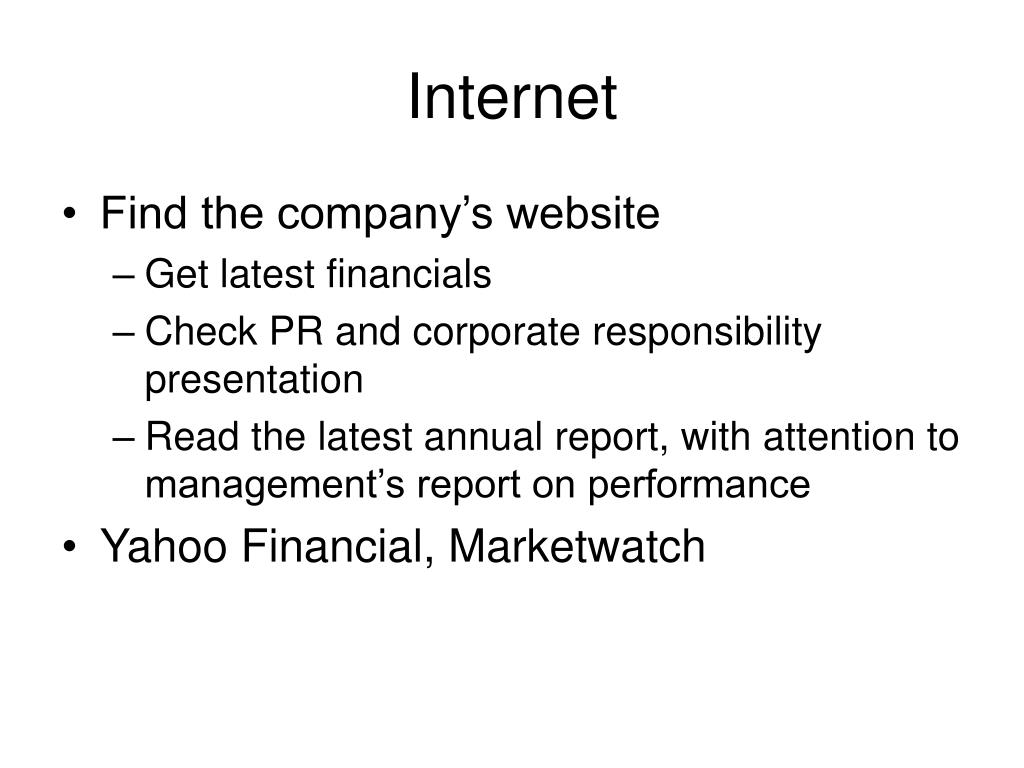 Internet

• Find the company’s website
– Get latest financials
– Check PR and corporate responsibility presentation
– Read the latest annual report, with attention to management’s report on performance
• Yahoo Financial, Marketwatch